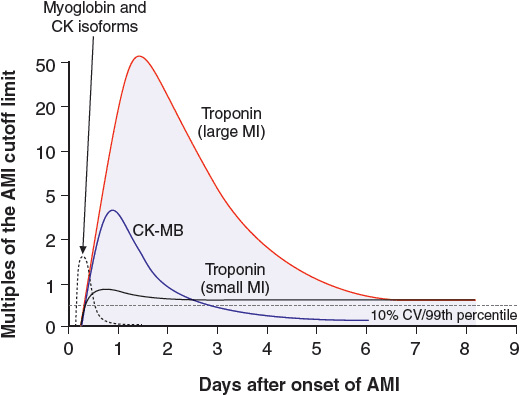 Myoglobin and CK isoforms

Multiples of the AMI cutoff limit

50
20
10
5
2
1
0

Troponin (large MI)

CK-MB

Troponin (small MI)

10% CV/99th percentile

0 1 2 3 4 5 6 7 8 9

Days after onset of AMI